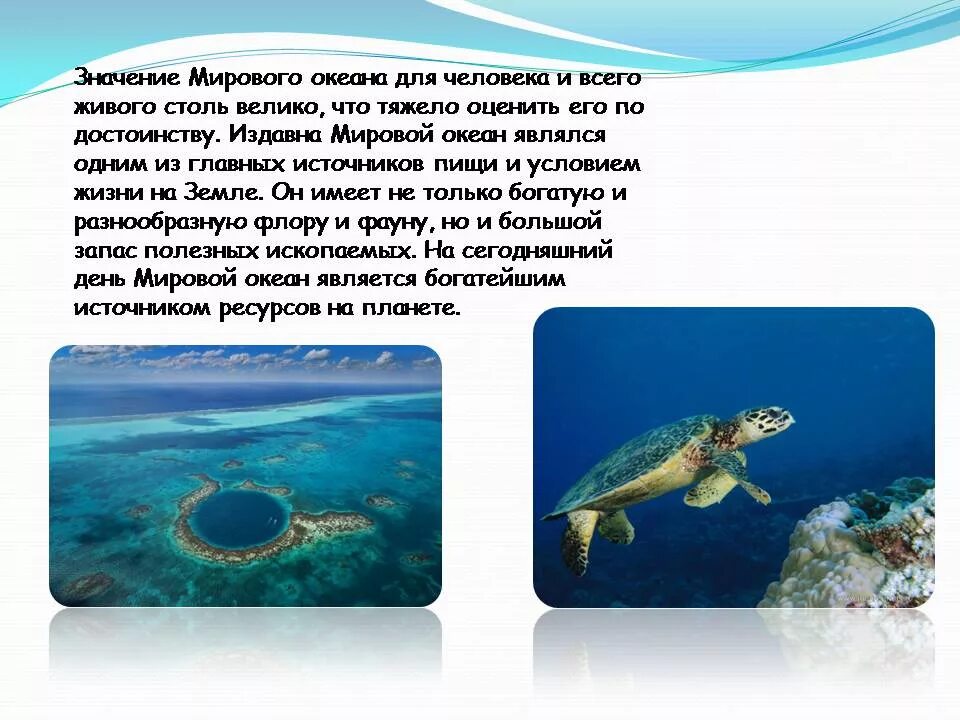 Значение Мирового океана для человека и всего живого столь велико, что тяжело оценить его по достоинству. Издавна Мировой океан являлся одним из главных источников пищи и условием жизни на Земле. Он имеет не только богатую и разнообразную флору и фауну, но и большой запас полезных ископаемых. На сегодняшний день Мировой океан является богатейшим источником ресурсов на планете.